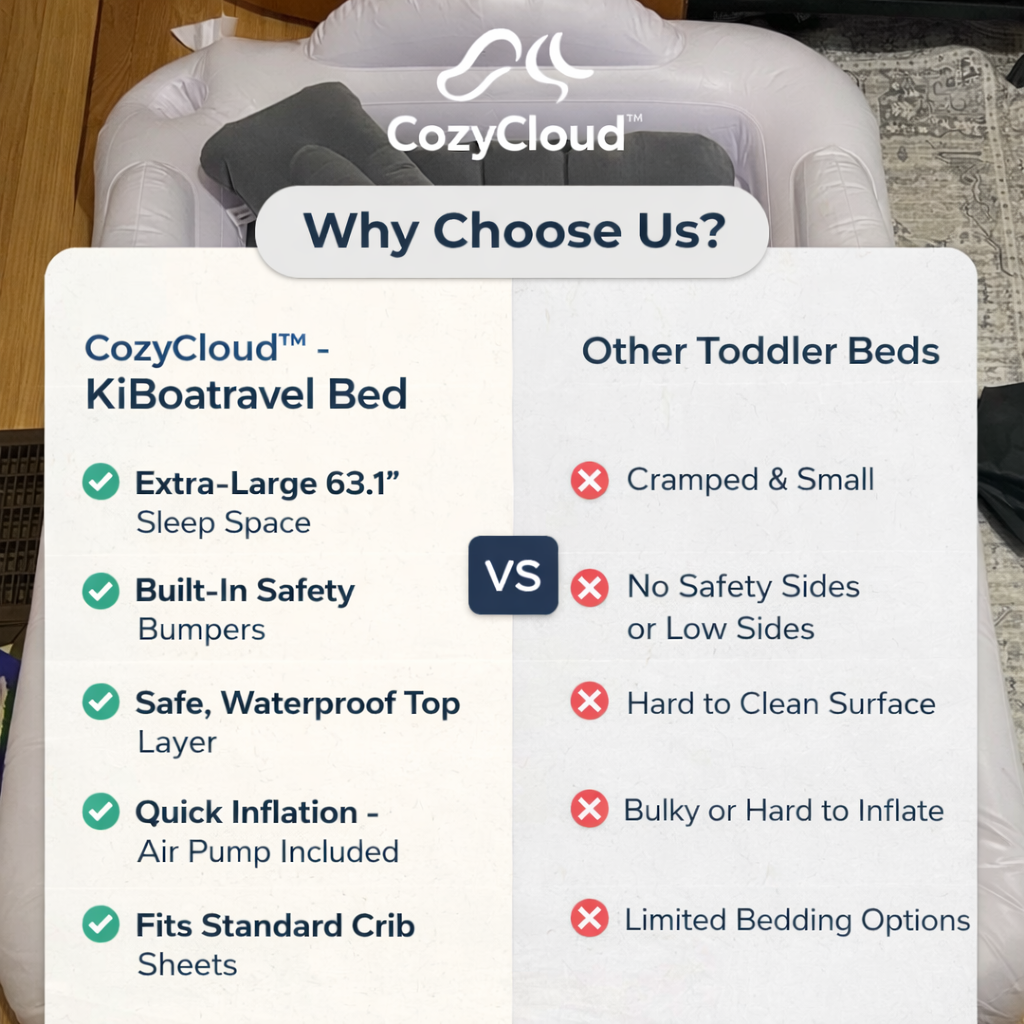 CozyCloud™

Why Choose Us?

CozyCloud™ - KiBoatravel Bed

Extra-Large 63.1” Sleep Space

Built-In Safety Bumpers

Safe, Waterproof Top Layer

Quick Inflation - Air Pump Included

Fits Standard Crib Sheets

VS

Other Toddler Beds

Cramped & Small

No Safety Sides or Low Sides

Hard to Clean Surface

Bulky or Hard to Inflate

Limited Bedding Options